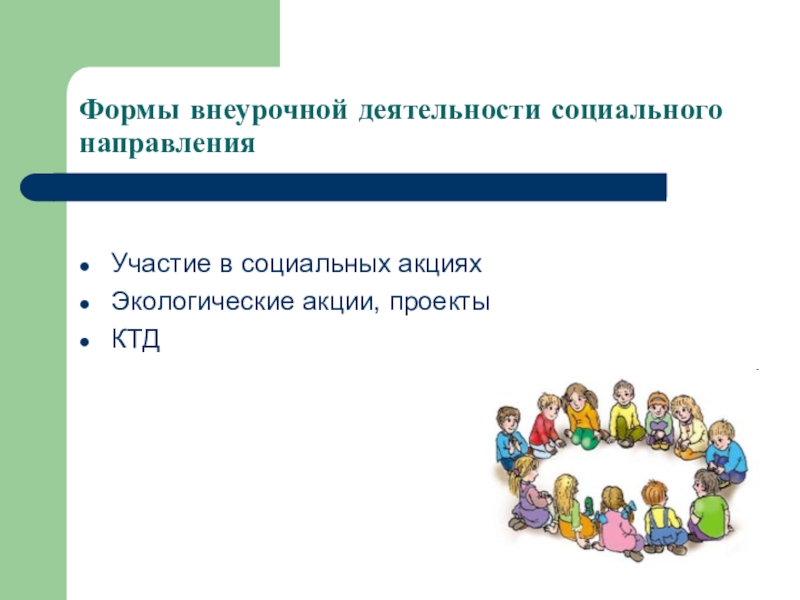 Формы внеурочной деятельности социального направления

- Участие в социальных акциях
- Экологические акции, проекты
- КТД